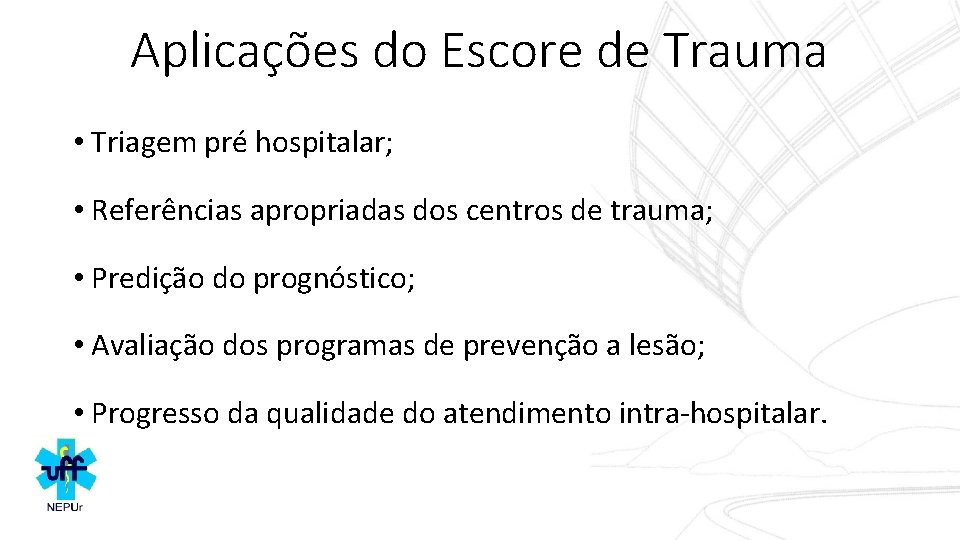 Aplicações do Escore de Trauma

• Triagem pré hospitalar;

• Referências apropriadas dos centros de trauma;

• Predição do prognóstico;

• Avaliação dos programas de prevenção a lesão;

• Progresso da qualidade do atendimento intra-hospitalar.

uff

NEPUr